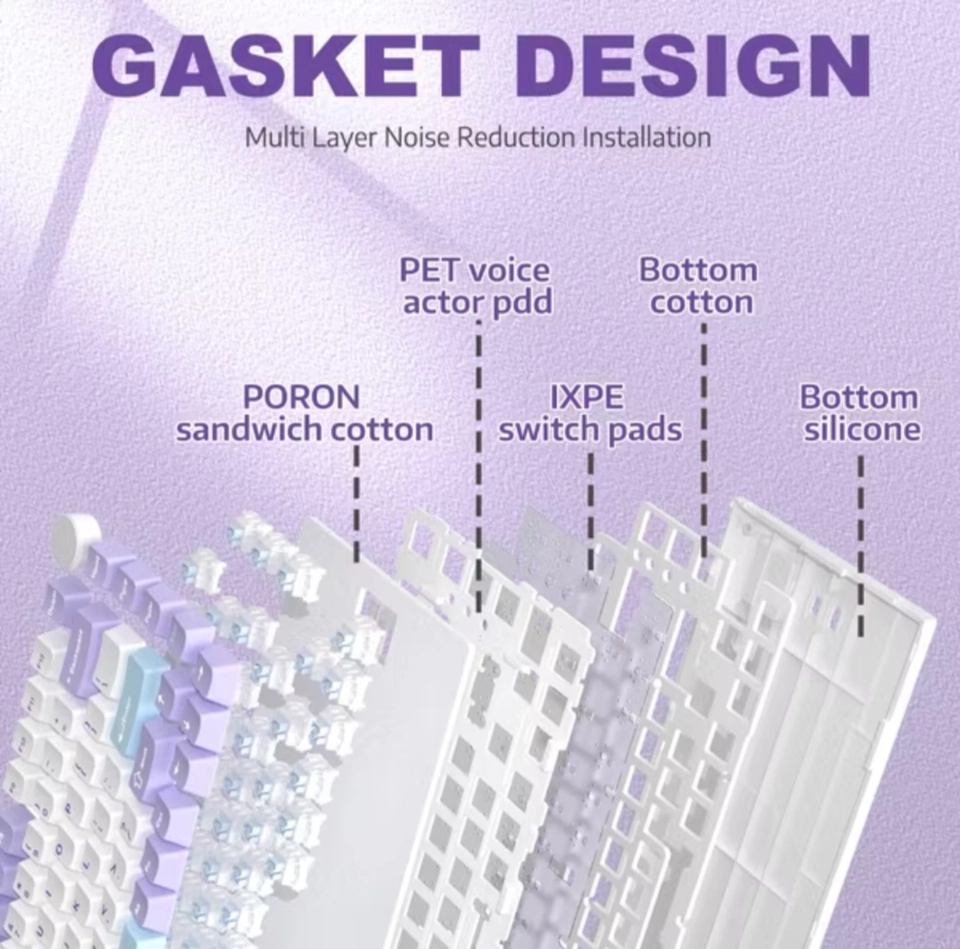 GASKET DESIGN

Multi Layer Noise Reduction Installation

PET voice actor pdd

Bottom cotton

PORON sandwich cotton

IXPE switch pads

Bottom silicone